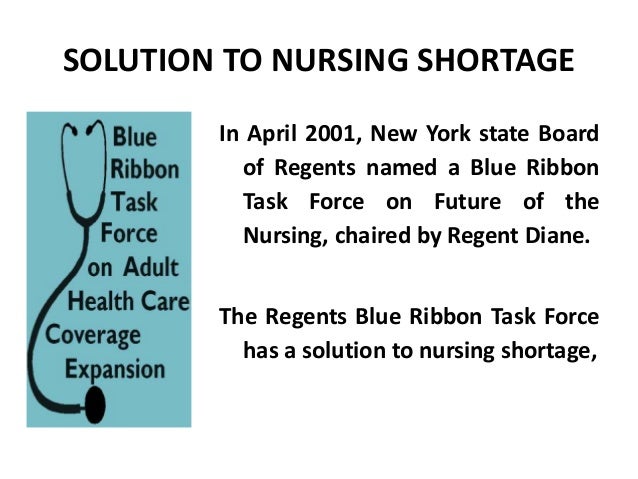 SOLUTION TO NURSING SHORTAGE

Blue Ribbon Task Force on Adult Health Care Coverage Expansion

In April 2001, New York state Board of Regents named a Blue Ribbon Task Force on Future of the Nursing, chaired by Regent Diane.

The Regents Blue Ribbon Task Force has a solution to nursing shortage,